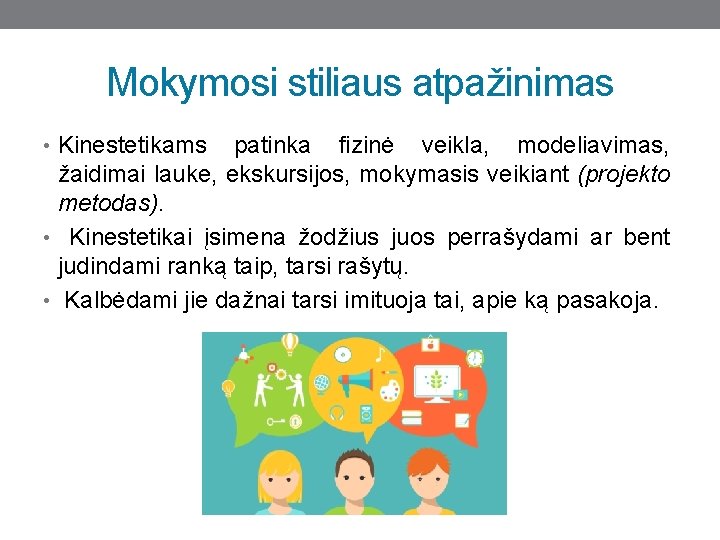 Mokymosi stiliaus atpažinimas

• Kinestetikams patinka fizinė veikla, modeliavimas, žaidimai lauke, ekskursijos, mokymasis veikiant (projekto metodas).

• Kinestetikai įsimena žodžius juos perrašydami ar bent judindami ranką taip, tarsi rašytų.

• Kalbėdami jie dažnai tarsi imituoja tai, apie ką pasakoja.